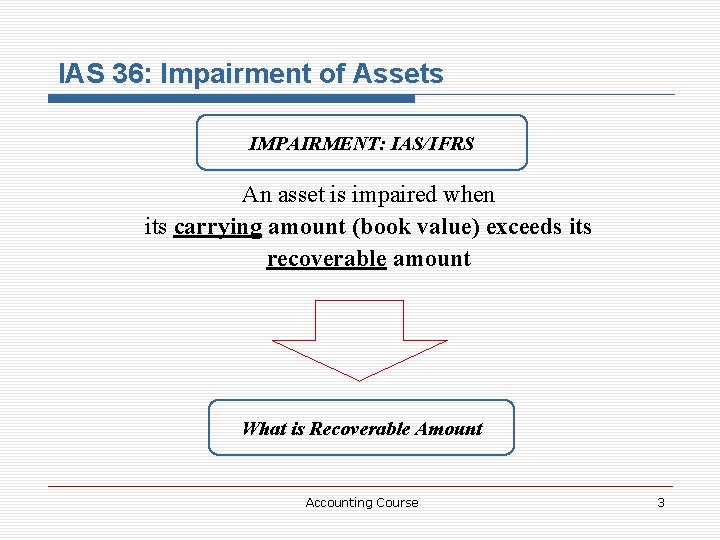 IAS 36: Impairment of Assets

IMPAIRMENT: IAS/IFRS

An asset is impaired when its carrying amount (book value) exceeds its recoverable amount

What is Recoverable Amount

Accounting Course

3